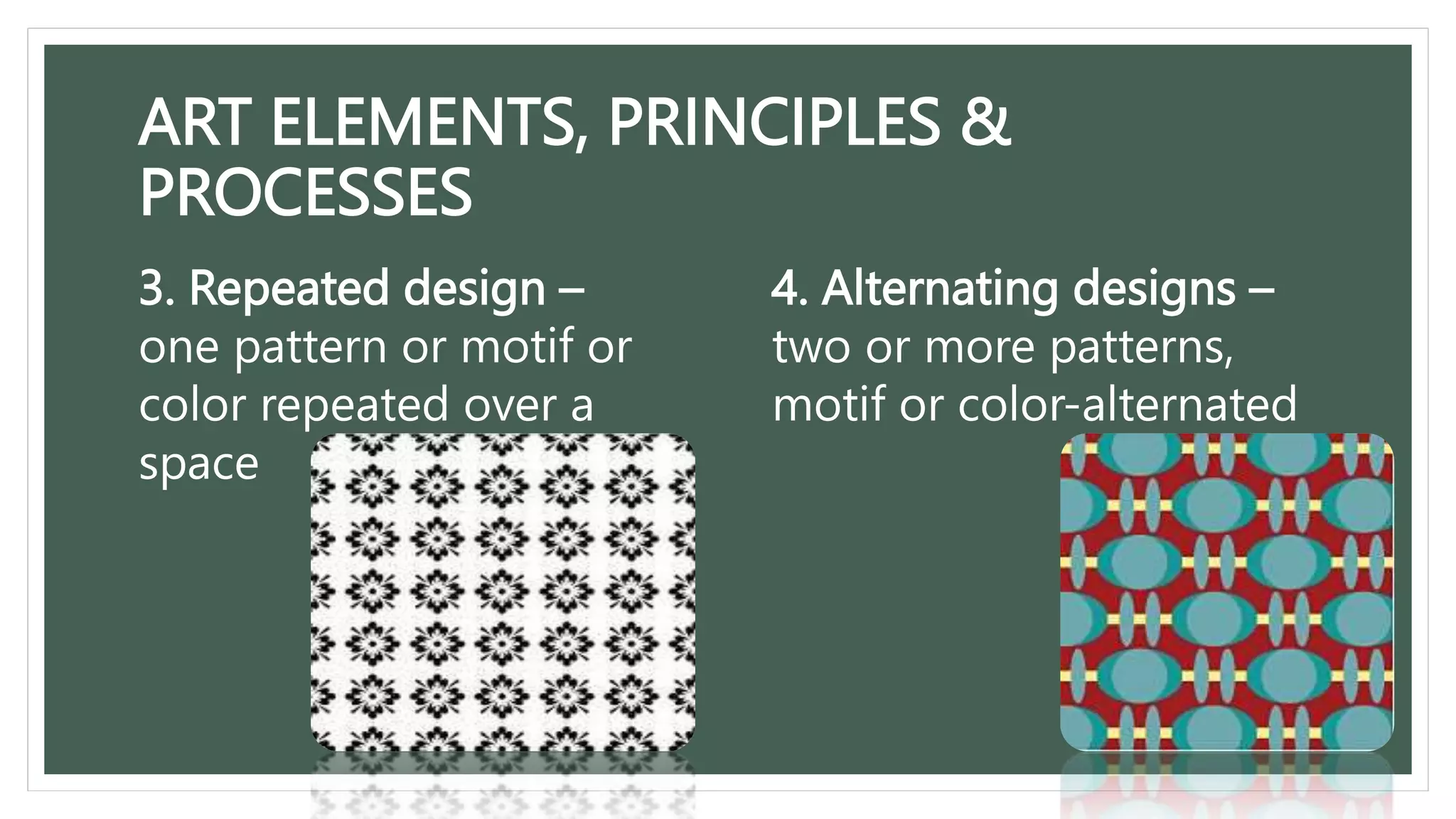 ART ELEMENTS, PRINCIPLES & PROCESSES

3. Repeated design – one pattern or motif or color repeated over a space

4. Alternating designs – two or more patterns, motif or color-alternated